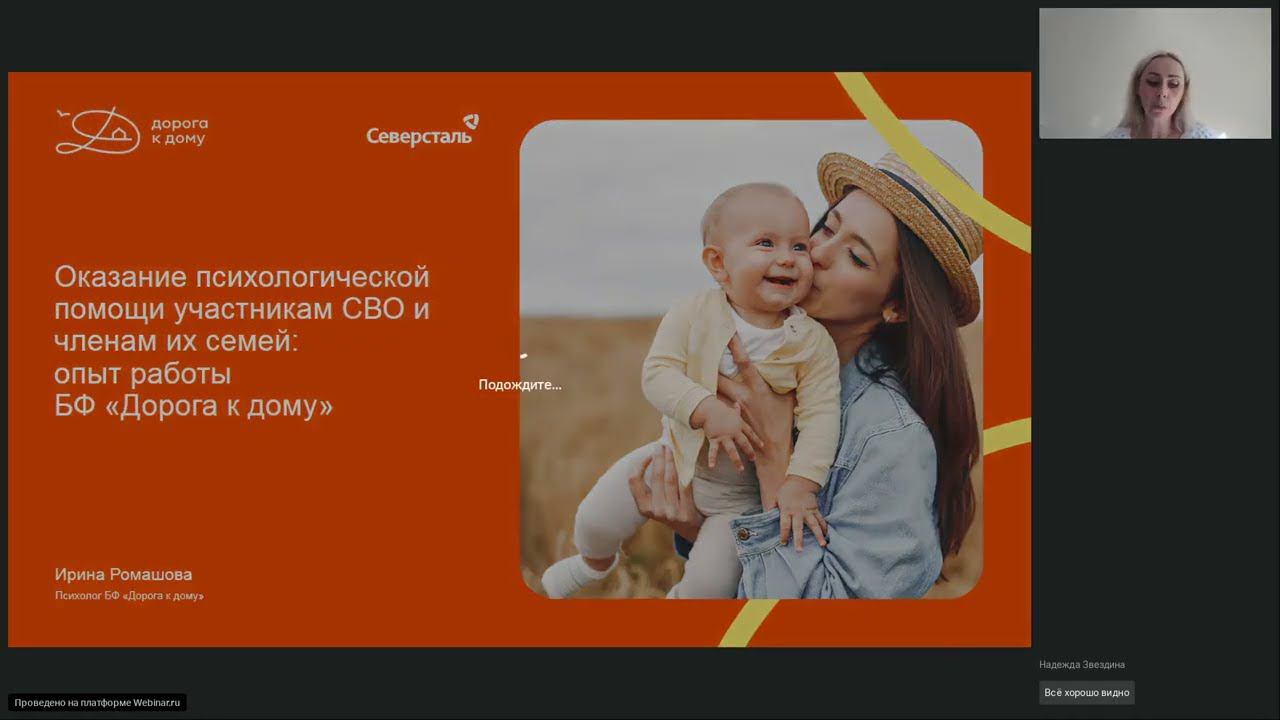 дорога к дому

Северсталь

Оказание психологической помощи участникам СВО и членам их семей: опыт работы БФ «Дорога к дому»

Подождите...

Ирина Ромашова
Психолог БФ «Дорога к дому»

Надежда Звездина
Всё хорошо видно

Проведено на платформе Webinar.ru